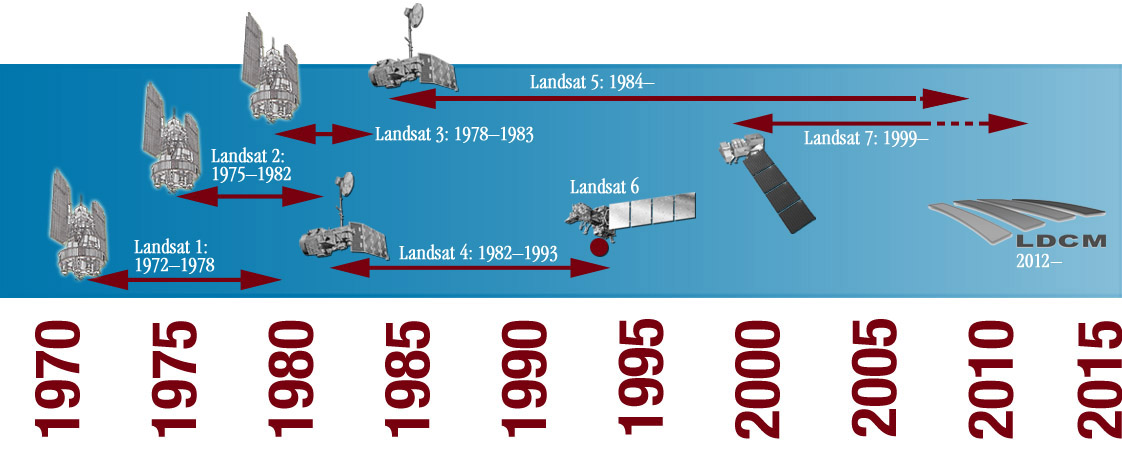 Landsat 5: 1984–

Landsat 3: 1978–1983

Landsat 7: 1999–

Landsat 2: 1975–1982

Landsat 6

Landsat 1: 1972–1978

Landsat 4: 1982–1993

LDCM 2012–

1970 1975 1980 1985 1990 1995 2000 2005 2010 2015